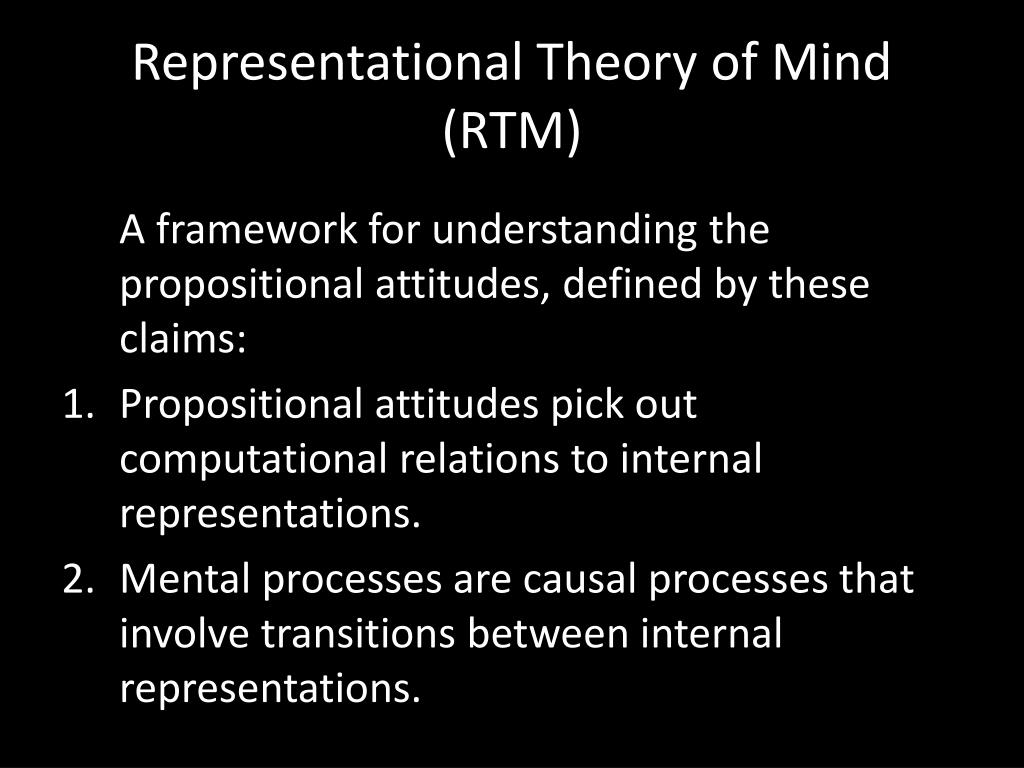 Representational Theory of Mind (RTM)

A framework for understanding the propositional attitudes, defined by these claims:

1. Propositional attitudes pick out computational relations to internal representations.
2. Mental processes are causal processes that involve transitions between internal representations.